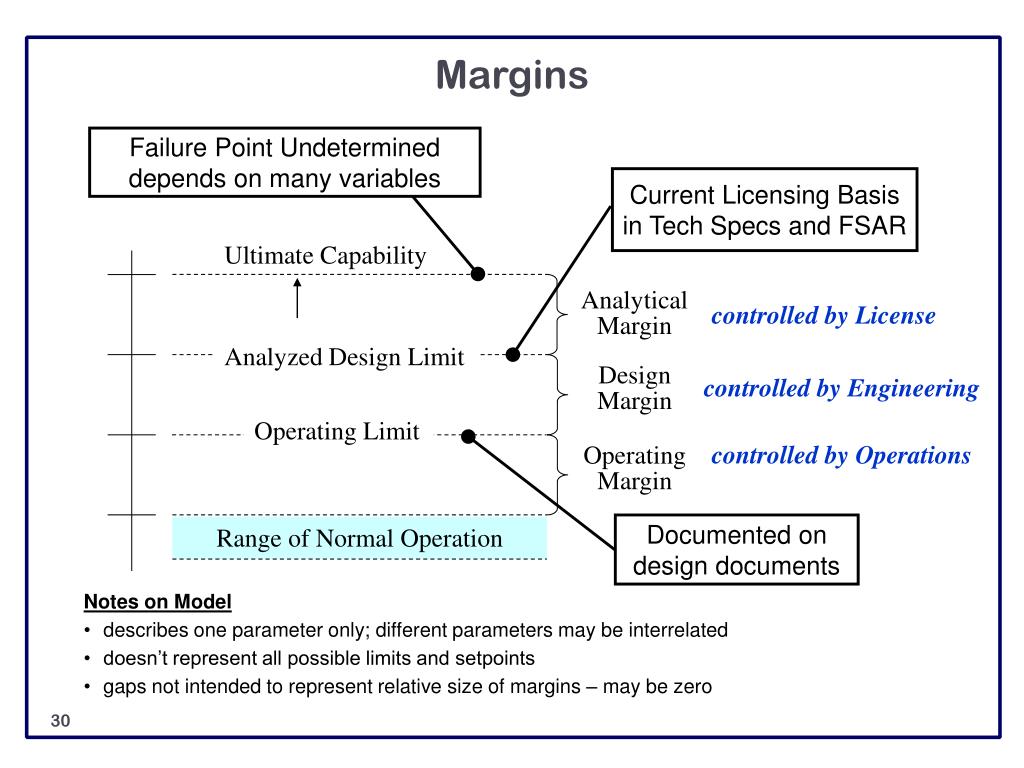 Margins

Failure Point Undetermined depends on many variables

Current Licensing Basis in Tech Specs and FSAR

Ultimate Capability

Analyzed Design Limit

Operating Limit

Range of Normal Operation

Analytical Margin

controlled by License

Design Margin

controlled by Engineering

Operating Margin

controlled by Operations

Documented on design documents

Notes on Model

• describes one parameter only; different parameters may be interrelated
• doesn't represent all possible limits and setpoints
• gaps not intended to represent relative size of margins – may be zero

30